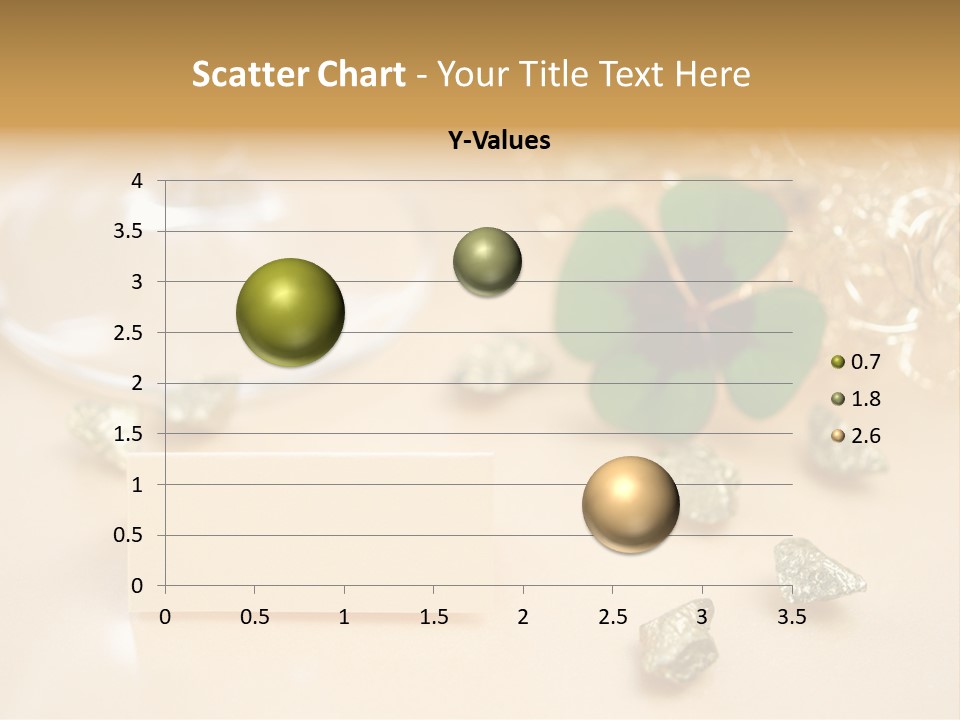 Scatter Chart - Your Title Text Here

Y-Values

4
3.5
3
2.5
2
1.5
1
0.5
0

0 0.5 1 1.5 2 2.5 3 3.5

0.7
1.8
2.6